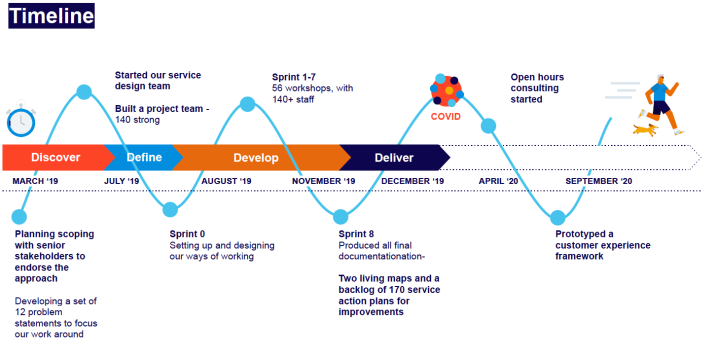 Timeline

Started our service design team

Built a project team - 140 strong

Sprint 1-7
56 workshops, with 140+ staff

COVID

Open hours consulting started

Discover

Define

Develop

Deliver

MARCH '19

JULY '19

AUGUST '19

NOVEMBER '19

DECEMBER '19

APRIL '20

SEPTEMBER '20

Planning scoping with senior stakeholders to endorse the approach

Developing a set of 12 problem statements to focus our work around

Sprint 0
Setting up and designing our ways of working

Sprint 8
Produced all final documentationation-

Two living maps and a backlog of 170 service action plans for improvements

Prototyped a customer experience framework